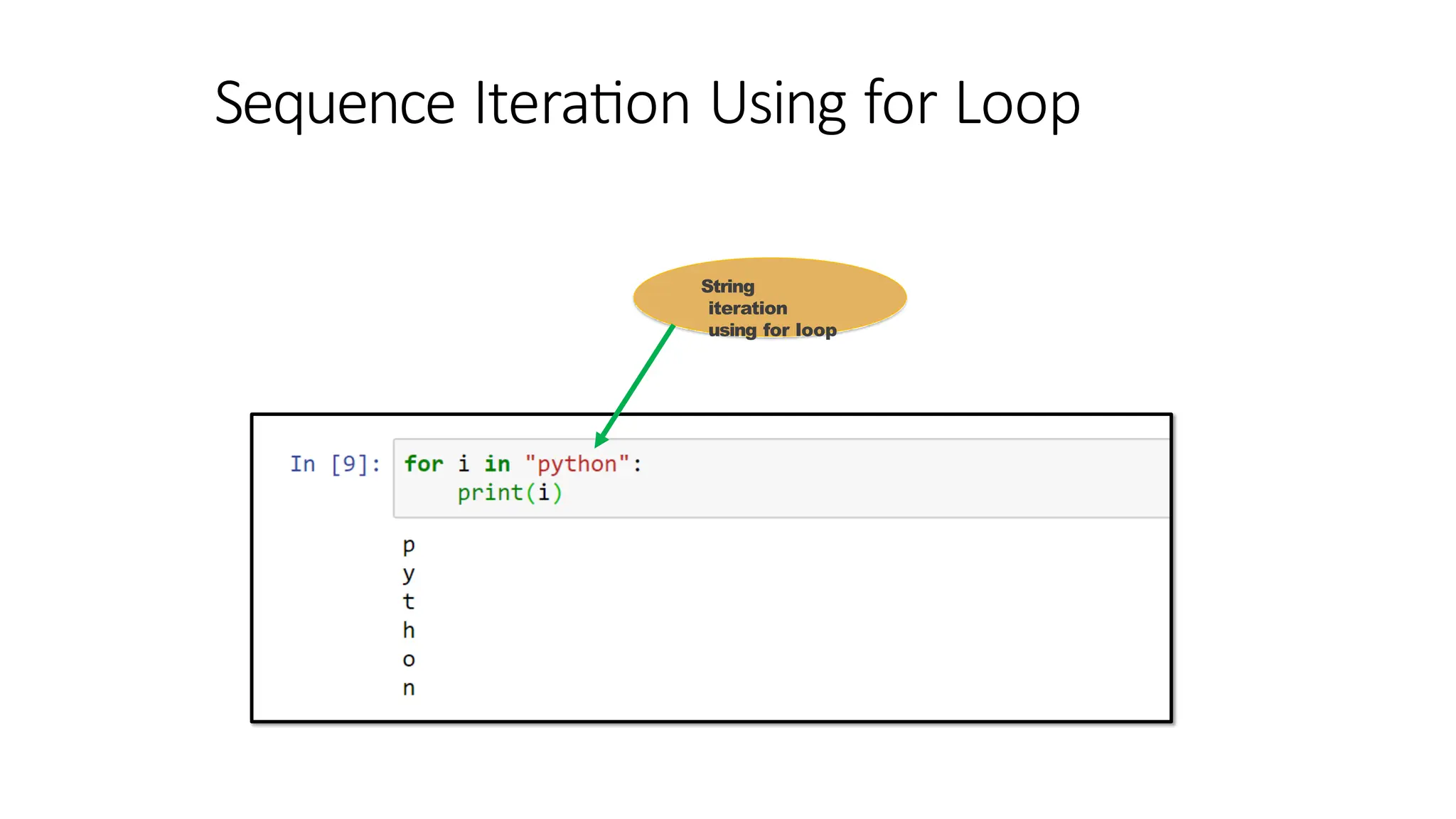 Sequence Iteration Using for Loop

String iteration using for loop

In [9]: for i in "python":
    print(i)

p
y
t
h
o
n